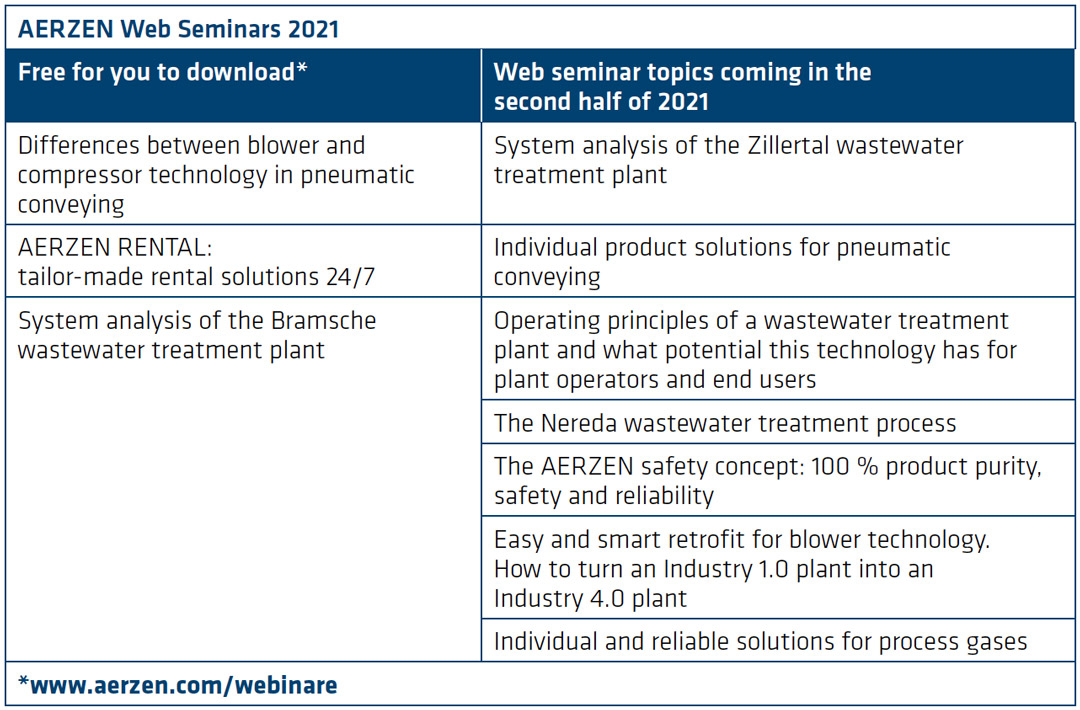 AERZEN Web Seminars 2021

| Free for you to download* | Web seminar topics coming in the second half of 2021 |
|---|---|
| Differences between blower and compressor technology in pneumatic conveying | System analysis of the Zillertal wastewater treatment plant |
| AERZEN RENTAL: tailor-made rental solutions 24/7 | Individual product solutions for pneumatic conveying |
| System analysis of the Bramsche wastewater treatment plant | Operating principles of a wastewater treatment plant and what potential this technology has for plant operators and end users |
| | The Nereda wastewater treatment process |
| | The AERZEN safety concept: 100 % product purity, safety and reliability |
| | Easy and smart retrofit for blower technology. How to turn an Industry 1.0 plant into an Industry 4.0 plant |
| | Individual and reliable solutions for process gases |

*www.aerzen.com/webinare